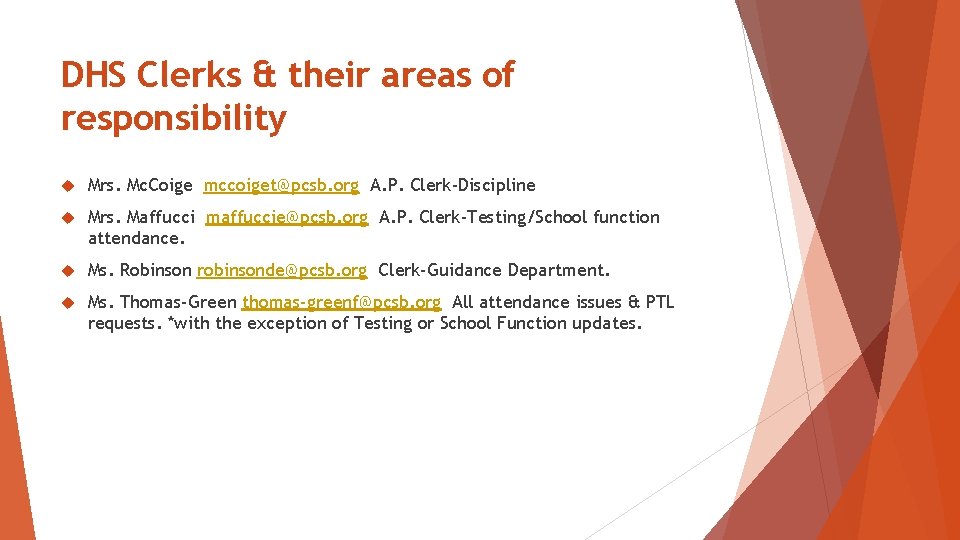 DHS Clerks & their areas of responsibility

Mrs. McCoige mccoiget@pcsb.org A.P. Clerk-Discipline

Mrs. Maffucci maffuccie@pcsb.org A.P. Clerk-Testing/School function attendance.

Ms. Robinson robinsonde@pcsb.org Clerk-Guidance Department.

Ms. Thomas-Green thomas-greenf@pcsb.org All attendance issues & PTL requests. *with the exception of Testing or School Function updates.